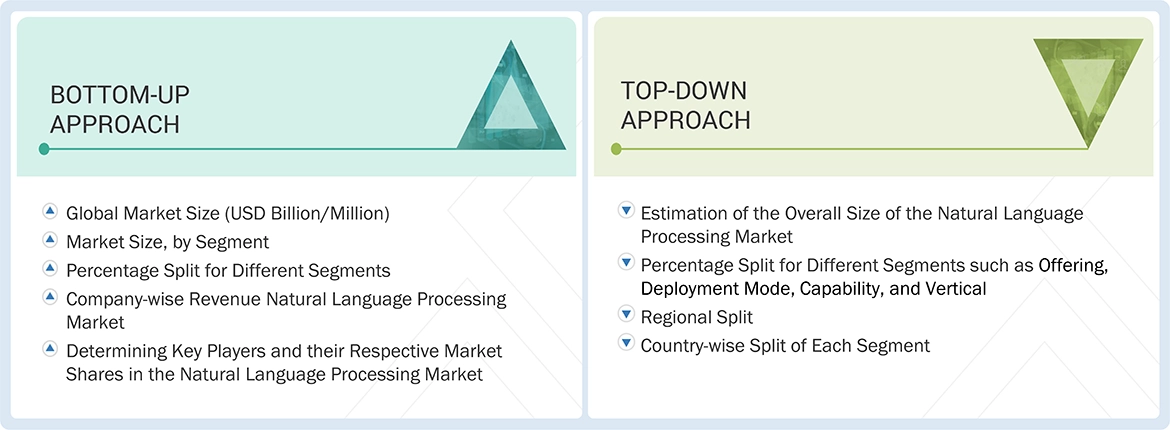 BOTTOM-UP APPROACH

Global Market Size (USD Billion/Million)

Market Size, by Segment

Percentage Split for Different Segments

Company-wise Revenue Natural Language Processing Market

Determining Key Players and their Respective Market Shares in the Natural Language Processing Market

TOP-DOWN APPROACH

Estimation of the Overall Size of the Natural Language Processing Market

Percentage Split for Different Segments such as Offering, Deployment Mode, Capability, and Vertical

Regional Split

Country-wise Split of Each Segment